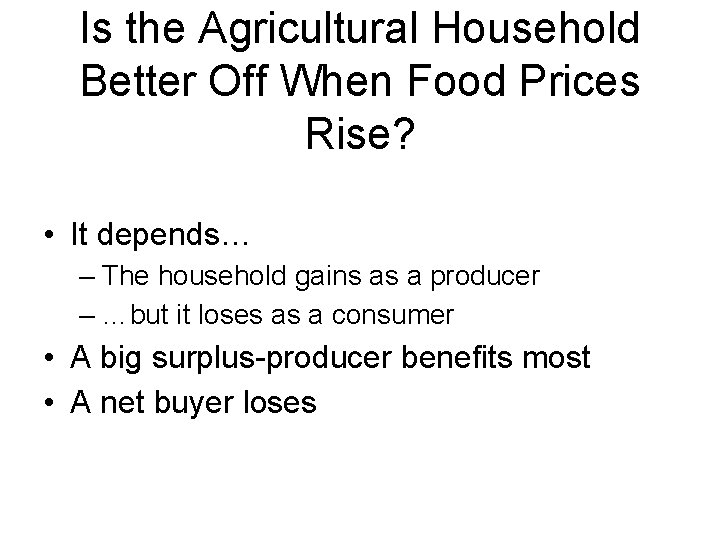 Is the Agricultural Household Better Off When Food Prices Rise?

• It depends…
– The household gains as a producer
– …but it loses as a consumer
• A big surplus-producer benefits most
• A net buyer loses